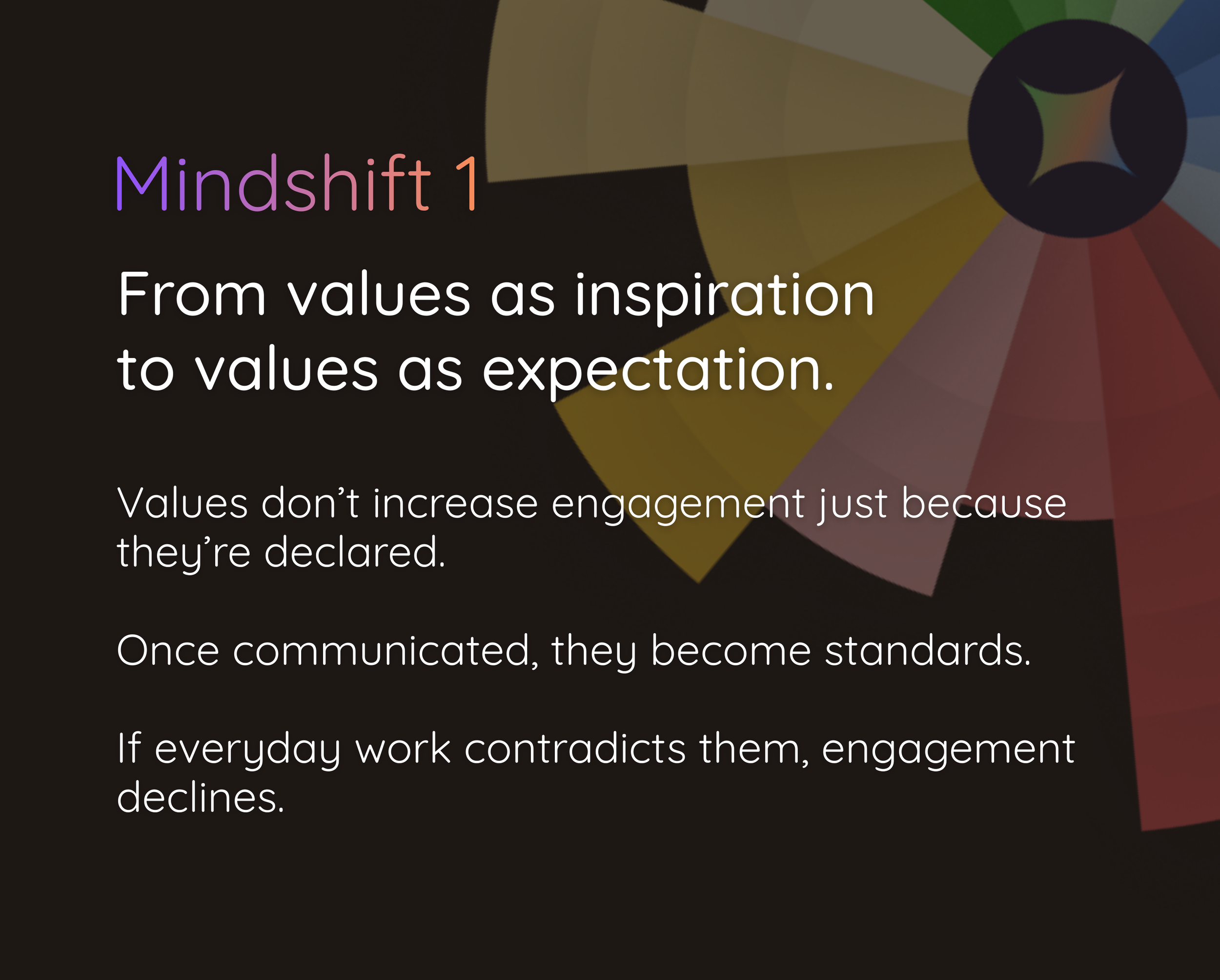 Mindshift 1

From values as inspiration to values as expectation.

Values don’t increase engagement just because they’re declared.

Once communicated, they become standards.

If everyday work contradicts them, engagement declines.